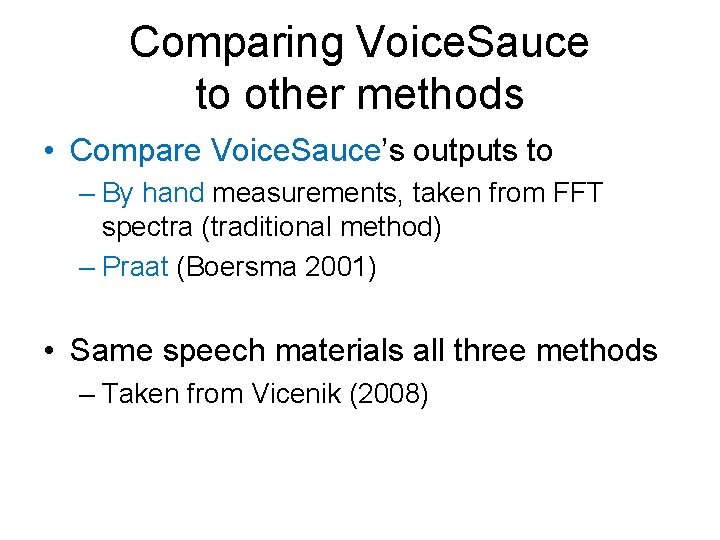 Comparing VoiceSauce to other methods

• Compare VoiceSauce's outputs to
– By hand measurements, taken from FFT spectra (traditional method)
– Praat (Boersma 2001)

• Same speech materials all three methods
– Taken from Vicenik (2008)